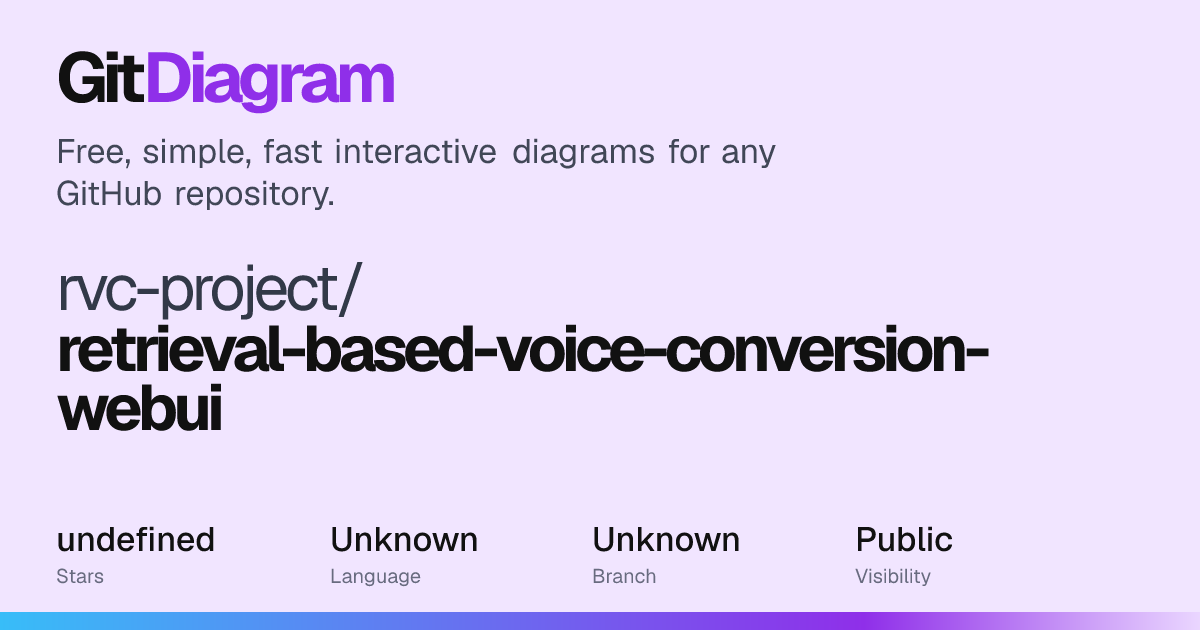 GitDiagram

Free, simple, fast interactive diagrams for any GitHub repository.

rvc-project/
retrieval-based-voice-conversion-webui

undefined
Stars

Unknown
Language

Unknown
Branch

Public
Visibility